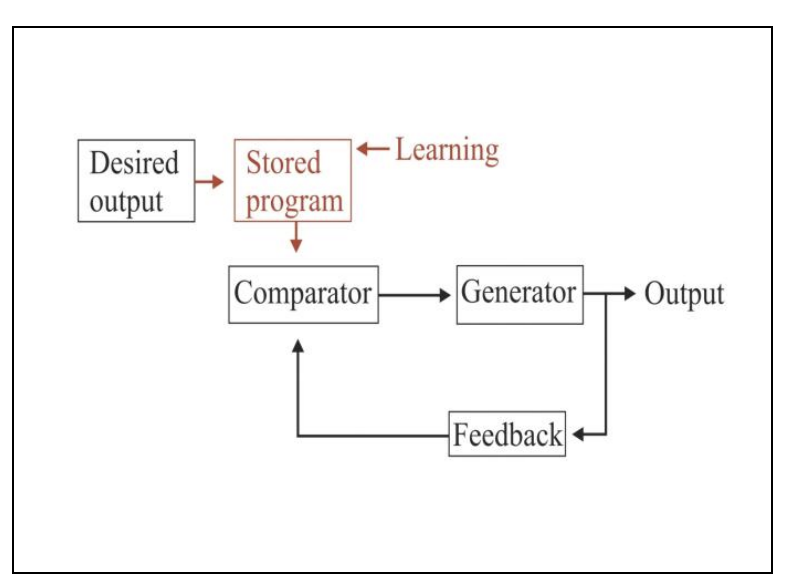 Desired output

Stored program

Learning

Comparator

Generator

Output

Feedback